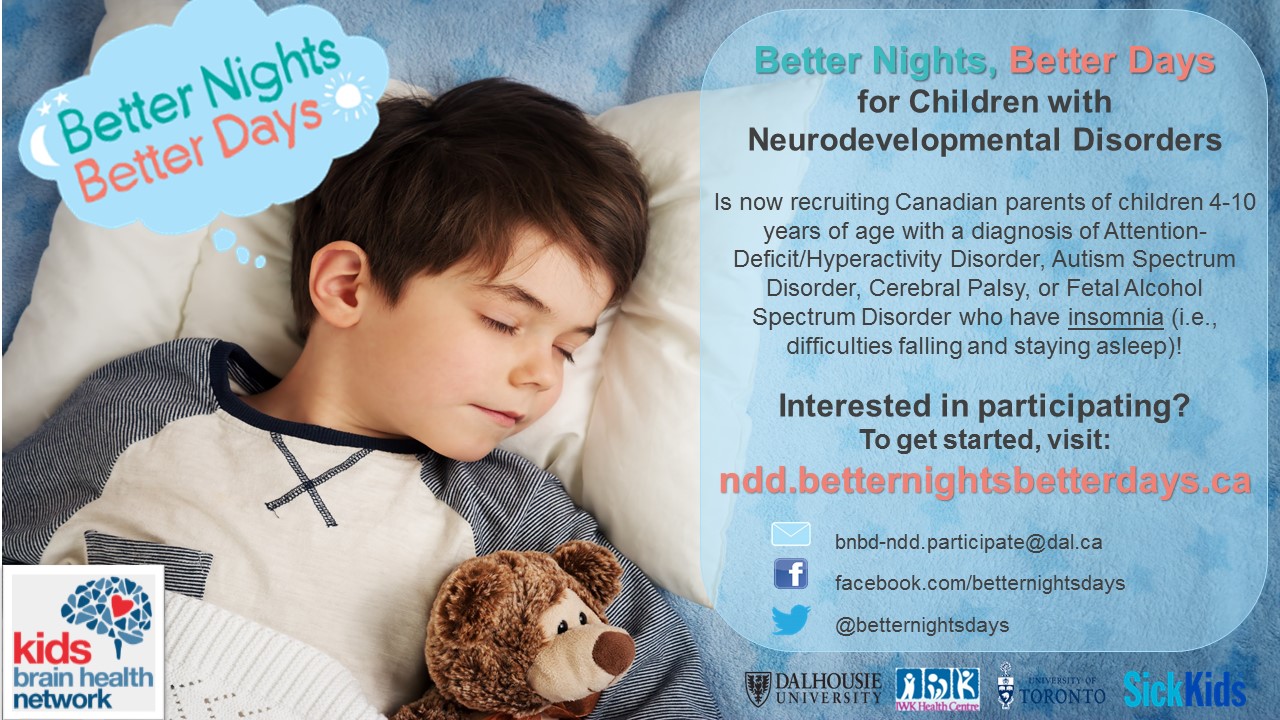 Better Nights Better Days

Better Nights, Better Days
for Children with
Neurodevelopmental Disorders

Is now recruiting Canadian parents of children 4-10 years of age with a diagnosis of Attention-Deficit/Hyperactivity Disorder, Autism Spectrum Disorder, Cerebral Palsy, or Fetal Alcohol Spectrum Disorder who have insomnia (i.e., difficulties falling and staying asleep)!

Interested in participating?
To get started, visit:
ndd.betternightsbetterdays.ca

bnbd-ndd.participate@dal.ca
facebook.com/betternightsdays
@betternightsdays

kids brain health network

DALHOUSIE UNIVERSITY
IWK Health Centre
UNIVERSITY OF TORONTO
SickKids